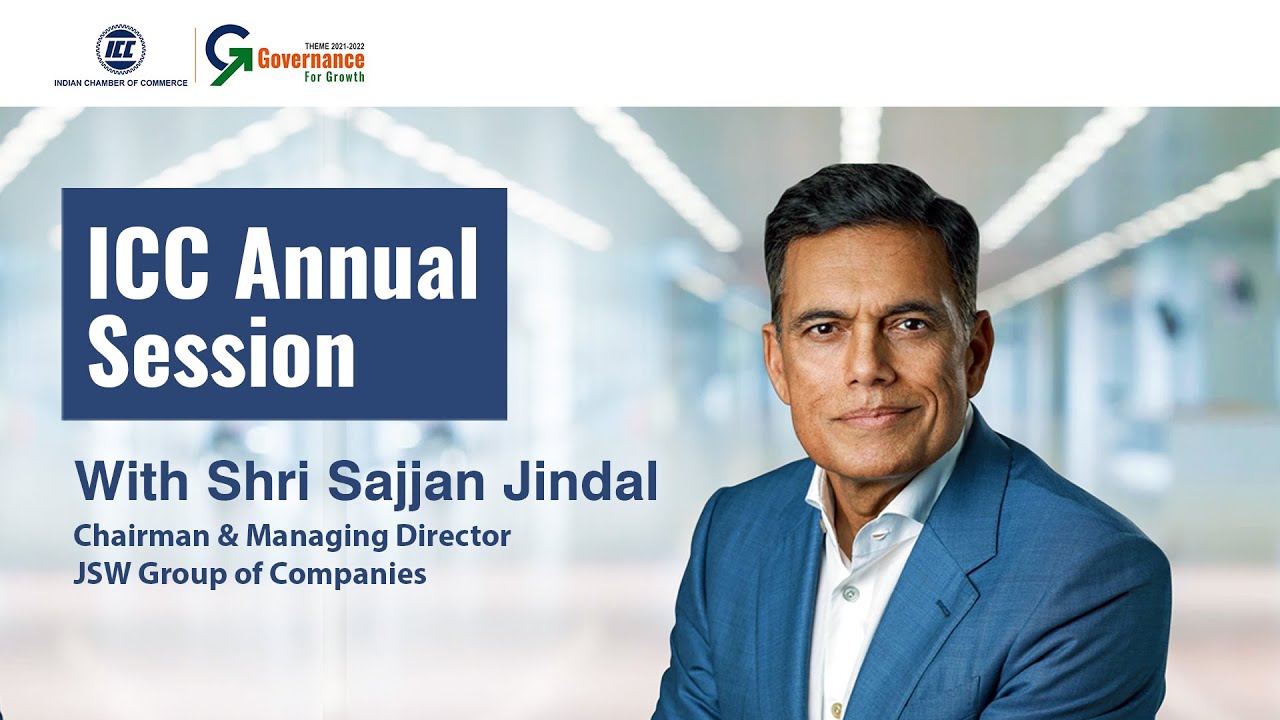 ICC
INDIAN CHAMBER OF COMMERCE

THEME 2021-2022
Governance
For Growth

ICC Annual Session

With Shri Sajjan Jindal
Chairman & Managing Director
JSW Group of Companies